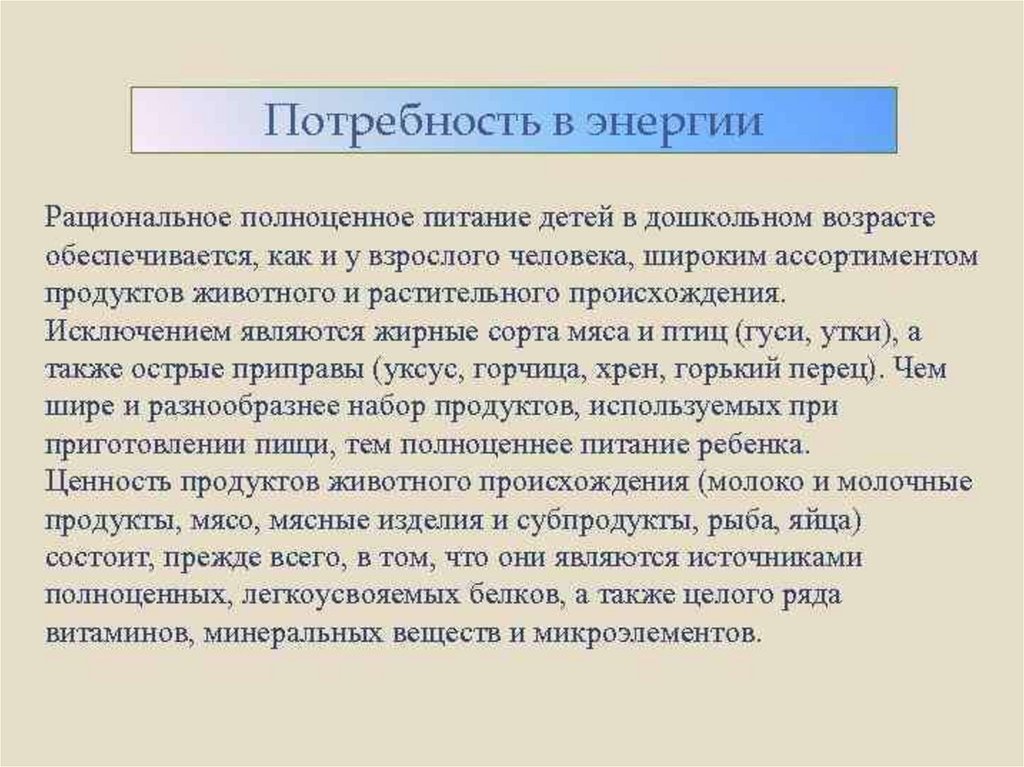 Потребность в энергии

Рациональное полноценное питание детей в дошкольном возрасте обеспечивается, как и у взрослого человека, широким ассортиментом продуктов животного и растительного происхождения.
Исключением являются жирные сорта мяса и птиц (гуси, утки), а также острые приправы (уксус, горчица, хрен, горький перец). Чем шире и разнообразнее набор продуктов, используемых при приготовлении пищи, тем полноценнее питание ребенка.
Ценность продуктов животного происхождения (молоко и молочные продукты, мясо, мясные изделия и субпродукты, рыба, яйца) состоит, прежде всего, в том, что они являются источниками полноценных, легкоусвояемых белков, а также целого ряда витаминов, минеральных веществ и микроэлементов.